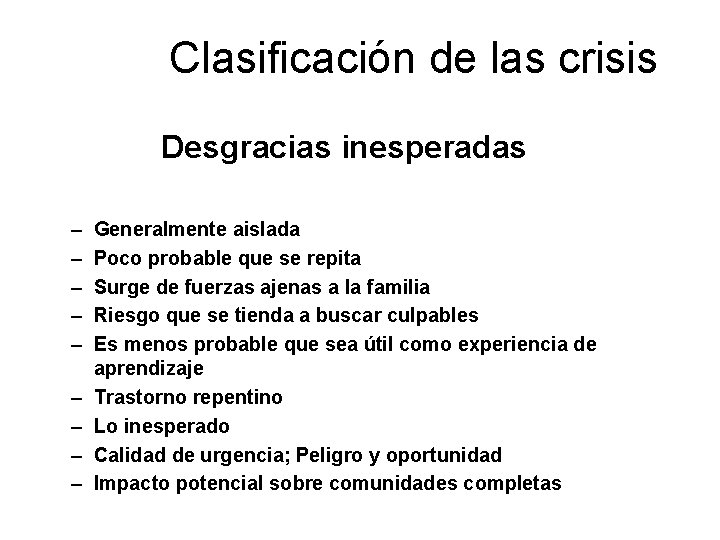 Clasificación de las crisis

Desgracias inesperadas

– Generalmente aislada
– Poco probable que se repita
– Surge de fuerzas ajenas a la familia
– Riesgo que se tienda a buscar culpables
– Es menos probable que sea útil como experiencia de aprendizaje
– Trastorno repentino
– Lo inesperado
– Calidad de urgencia; Peligro y oportunidad
– Impacto potencial sobre comunidades completas